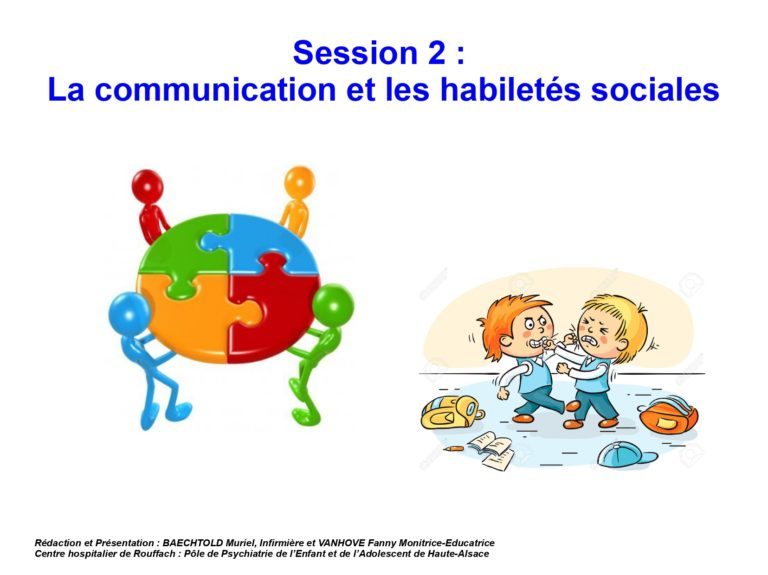 Session 2 :
La communication et les habiletés sociales

Rédaction et Présentation : BAECHTOLD Muriel, Infirmière et VANHOVE Fanny Monitrice-Educatrice
Centre hospitalier de Rouffach : Pôle de Psychiatrie de l'Enfant et de l'Adolescent de Haute-Alsace